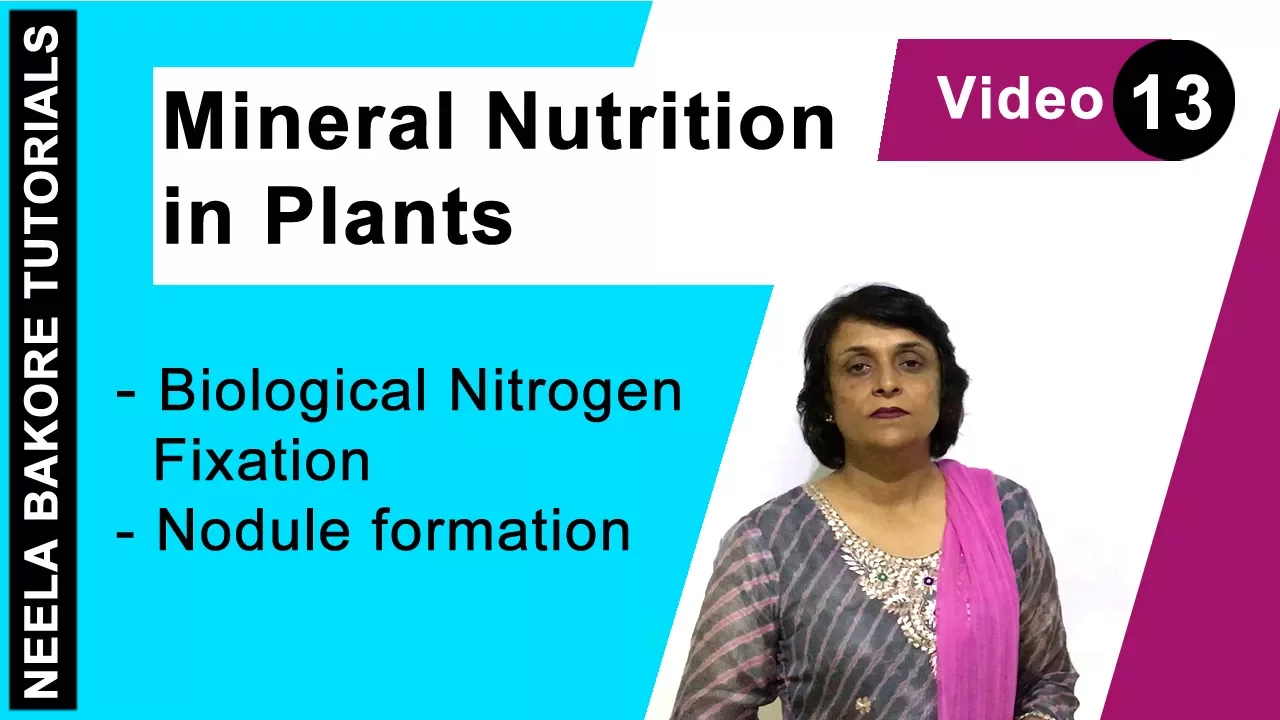 NEELA BAKORE TUTORIALS

Mineral Nutrition in Plants

Video 13

- Biological Nitrogen Fixation
- Nodule formation